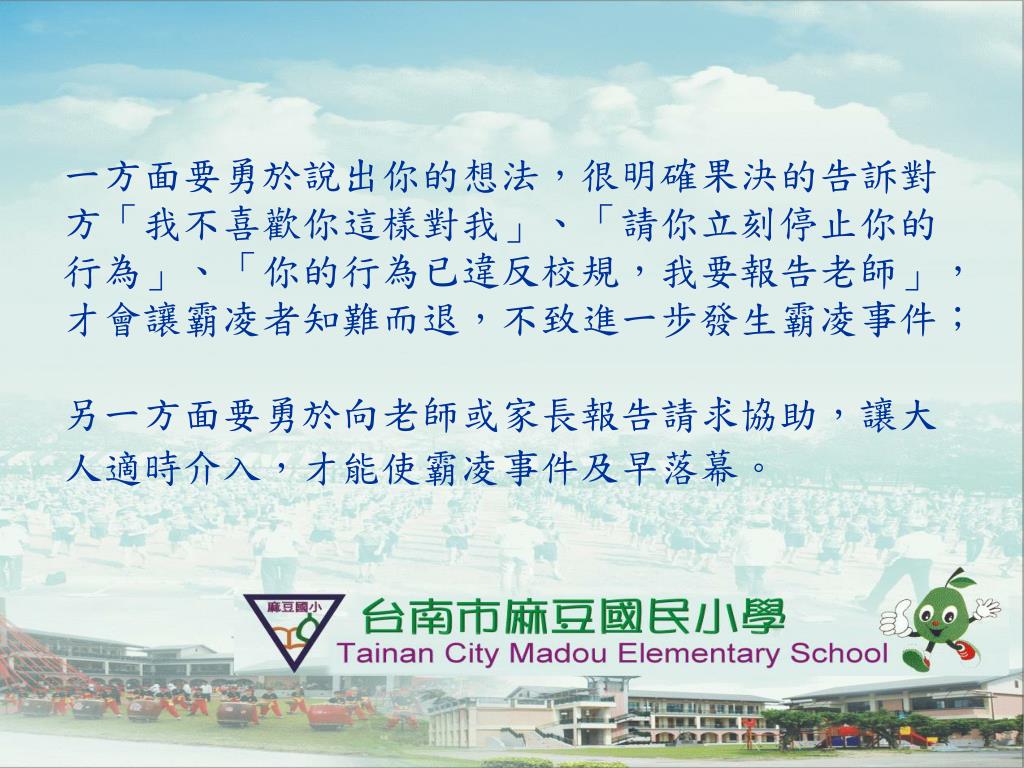 一方面要勇於說出你的想法，很明確果決的告訴對方「我不喜歡你這樣對我」、「請你立刻停止你的行為」、「你的行為已違反校規，我要報告老師」，才會讓霸凌者知難而退，不致進一步發生霸凌事件；

另一方面要勇於向老師或家長報告請求協助，讓大人適時介入，才能使霸凌事件及早落幕。

麻豆國小

台南市麻豆國民小學
Tainan City Madou Elementary School